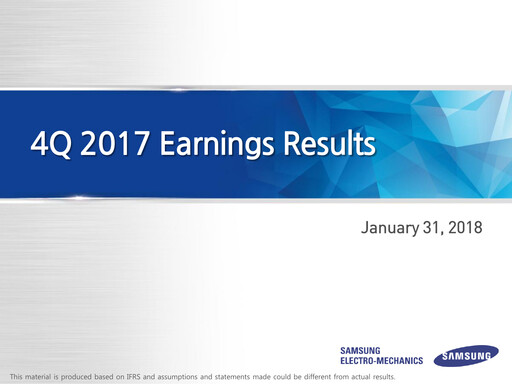 4Q 2017 Earnings Results

January 31, 2018

SAMSUNG
ELECTRO-MECHANICS

SAMSUNG

This material is produced based on IFRS and assumptions and statements made could be different from actual results.